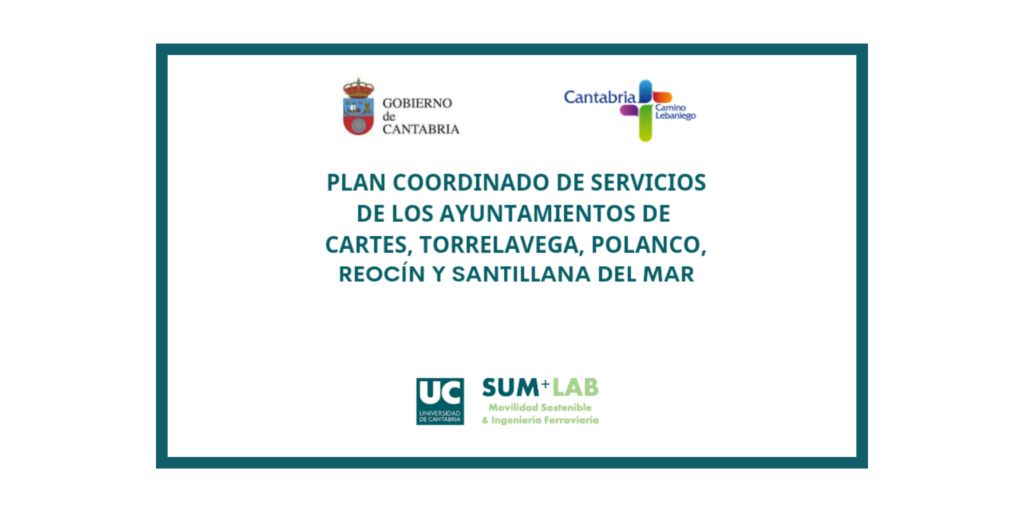 GOBIERNO de CANTABRIA

Cantabria Camino Lebaniego

PLAN COORDINADO DE SERVICIOS DE LOS AYUNTAMIENTOS DE CARTES, TORRELAVEGA, POLANCO, REOCÍN Y SANTILLANA DEL MAR

UC UNIVERSIDAD DE CANTABRIA

SUM+LAB Movilidad Sostenible & Ingeniería Ferroviaria